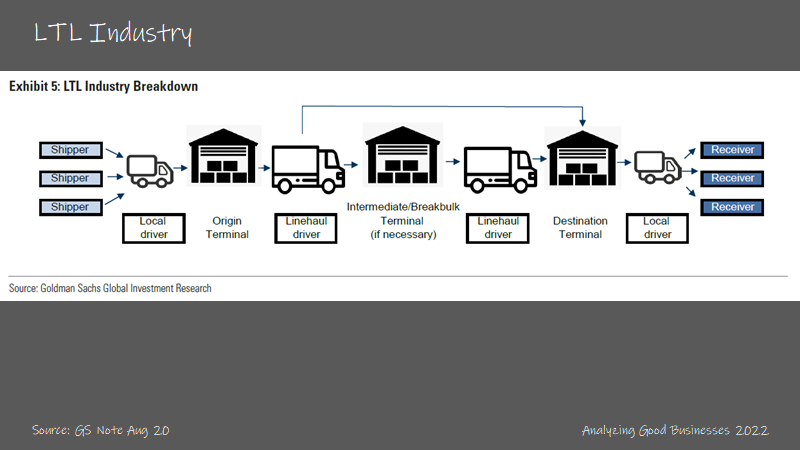 LTL Industry

Exhibit 5: LTL Industry Breakdown

Shipper
Shipper
Shipper

Local driver

Origin Terminal

Linehaul driver

Intermediate/Breakbulk Terminal (if necessary)

Linehaul driver

Destination Terminal

Local driver

Receiver
Receiver
Receiver

Source: Goldman Sachs Global Investment Research

Source: GS Note Aug 20

Analyzing Good Businesses 2022